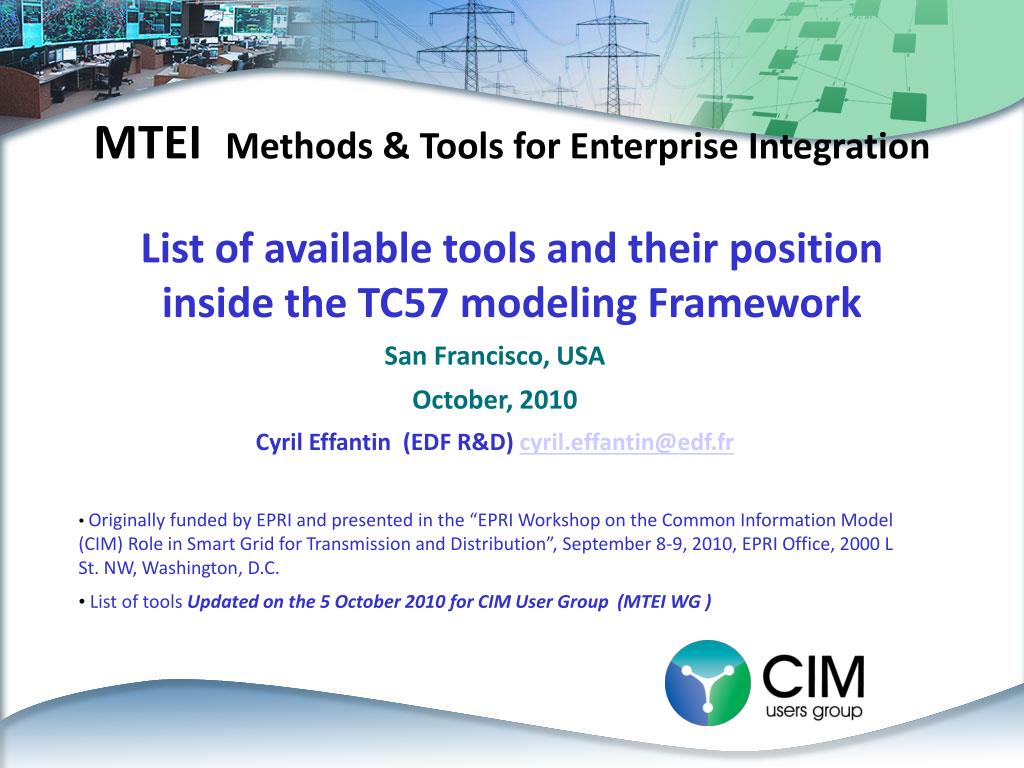 MTEI Methods & Tools for Enterprise Integration

List of available tools and their position inside the TC57 modeling Framework

San Francisco, USA

October, 2010

Cyril Effantin (EDF R&D) cyril.effantin@edf.fr

• Originally funded by EPRI and presented in the “EPRI Workshop on the Common Information Model (CIM) Role in Smart Grid for Transmission and Distribution”, September 8-9, 2010, EPRI Office, 2000 L St. NW, Washington, D.C.

• List of tools Updated on the 5 October 2010 for CIM User Group (MTEI WG )

CIM users group